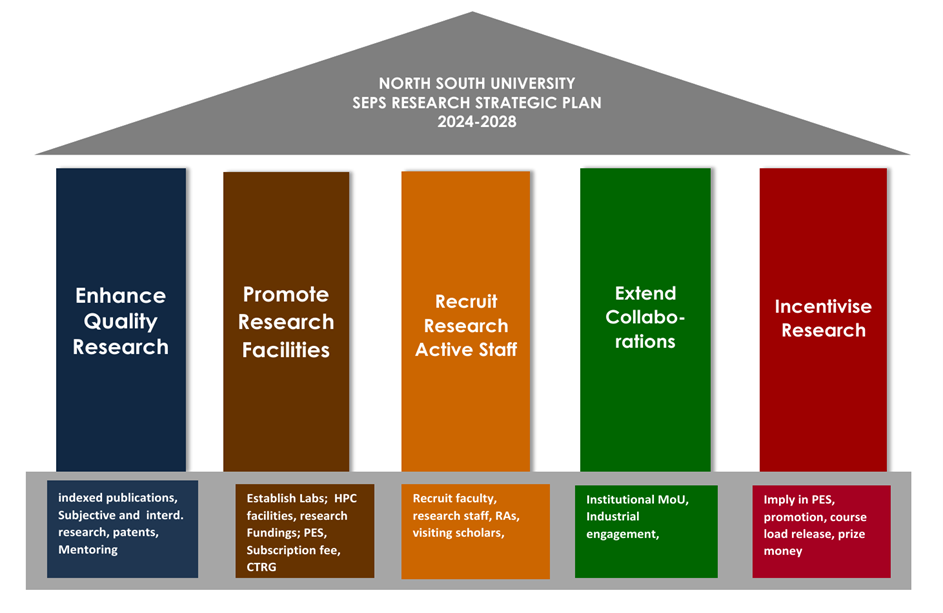 NORTH SOUTH UNIVERSITY
SEPS RESEARCH STRATEGIC PLAN
2024-2028

Enhance Quality Research

Promote Research Facilities

Recruit Research Active Staff

Extend Collaborations

Incentivise Research

indexed publications, Subjective and interd. research, patents, Mentoring

Establish Labs; HPC facilities, research Fundings; PES, Subscription fee, CTRG

Recruit faculty, research staff, RAs, visiting scholars,

Institutional MoU, Industrial engagement,

Imply in PES, promotion, course load release, prize money